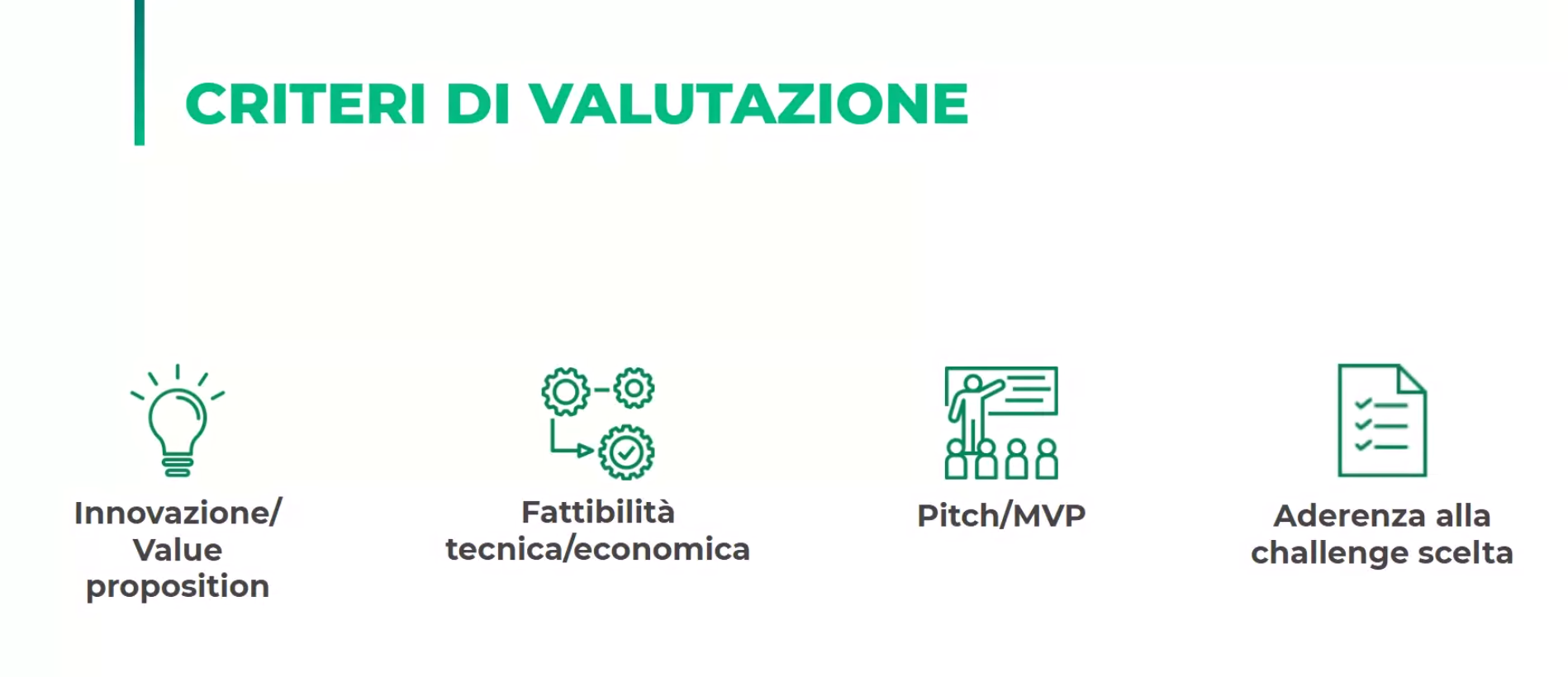 CRITERI DI VALUTAZIONE

Innovazione/ Value proposition

Fattibilità tecnica/economica

Pitch/MVP

Aderenza alla challenge scelta